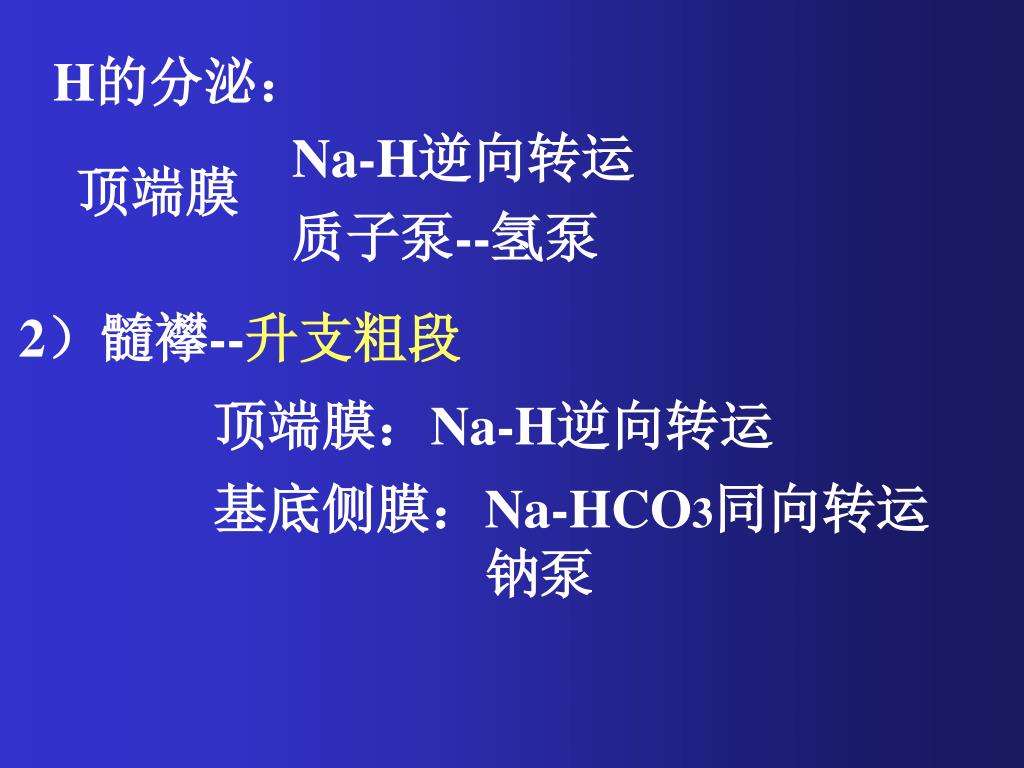 H的分泌：

顶端膜

Na-H逆向转运

质子泵--氢泵

2）髓襻--升支粗段

顶端膜：Na-H逆向转运

基底侧膜：Na-$HCO_3$同向转运

钠泵